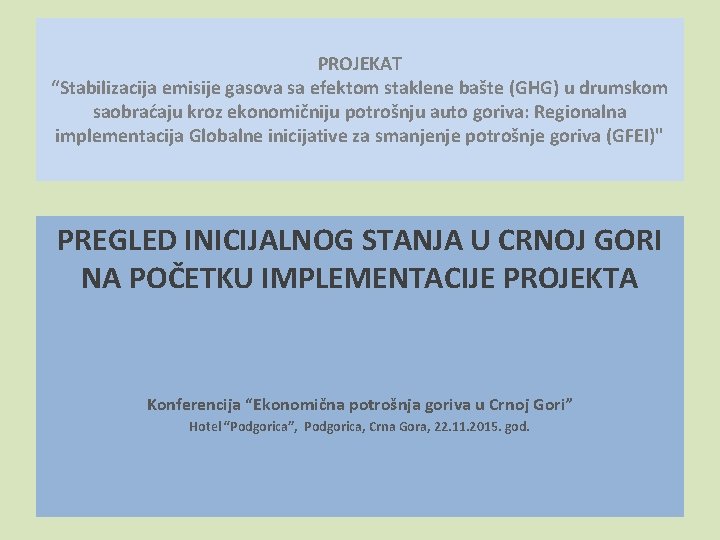 PROJEKAT
“Stabilizacija emisije gasova sa efektom staklene bašte (GHG) u drumskom saobraćaju kroz ekonomičniju potrošnju auto goriva: Regionalna implementacija Globalne inicijative za smanjenje potrošnje goriva (GFEI)"

PREGLED INICIJALNOG STANJA U CRNOJ GORI NA POČETKU IMPLEMENTACIJE PROJEKTA

Konferencija “Ekonomična potrošnja goriva u Crnoj Gori”
Hotel “Podgorica”, Podgorica, Crna Gora, 22.11.2015. god.